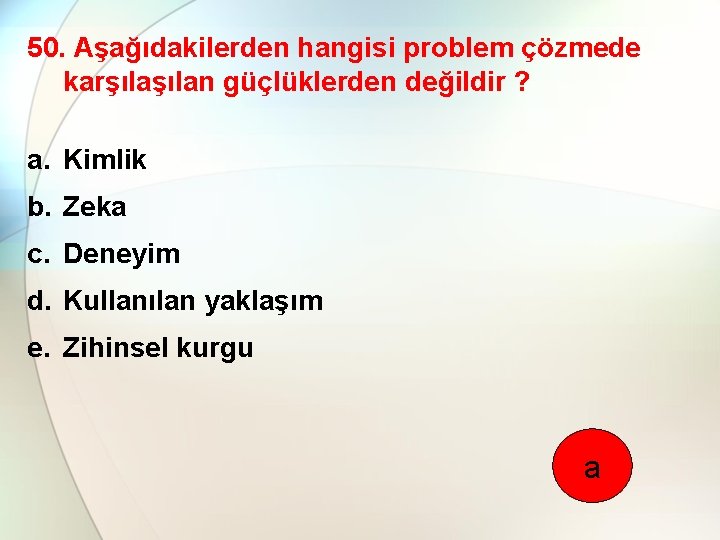 50. Aşağıdakilerden hangisi problem çözmede karşılaşılan güçlüklerden değildir ?

a. Kimlik
b. Zeka
c. Deneyim
d. Kullanılan yaklaşım
e. Zihinsel kurgu

a